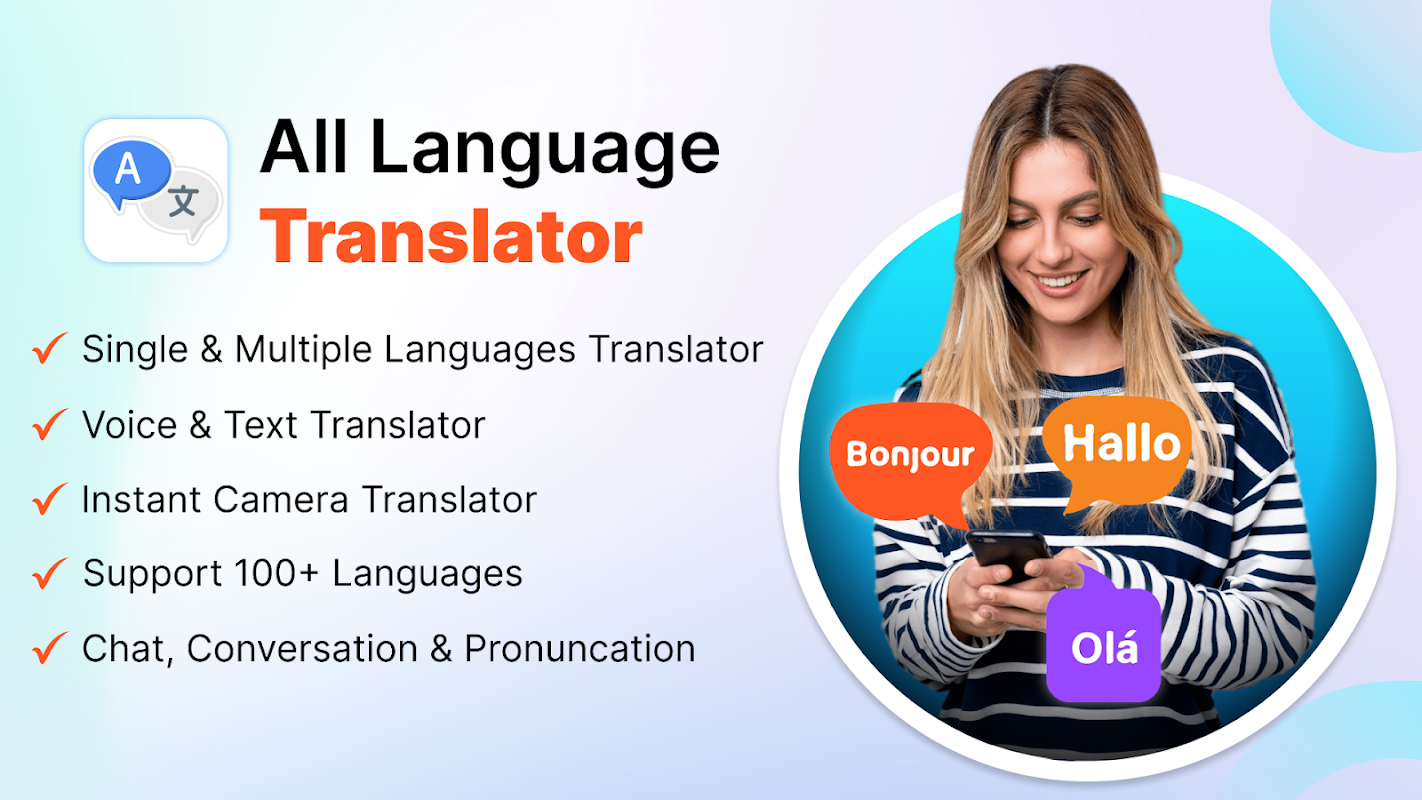 A 文

All Language
Translator

✓ Single & Multiple Languages Translator
✓ Voice & Text Translator
✓ Instant Camera Translator
✓ Support 100+ Languages
✓ Chat, Conversation & Pronuncation

Bonjour
Hallo
Olá